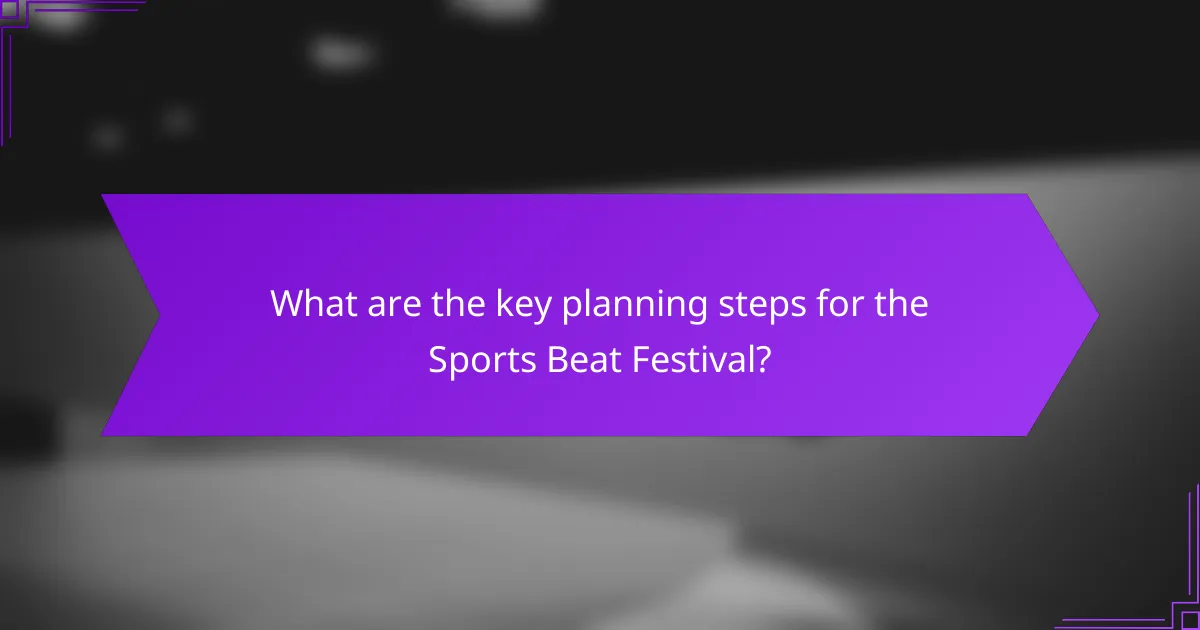 What are the key planning steps for the Sports Beat Festival?